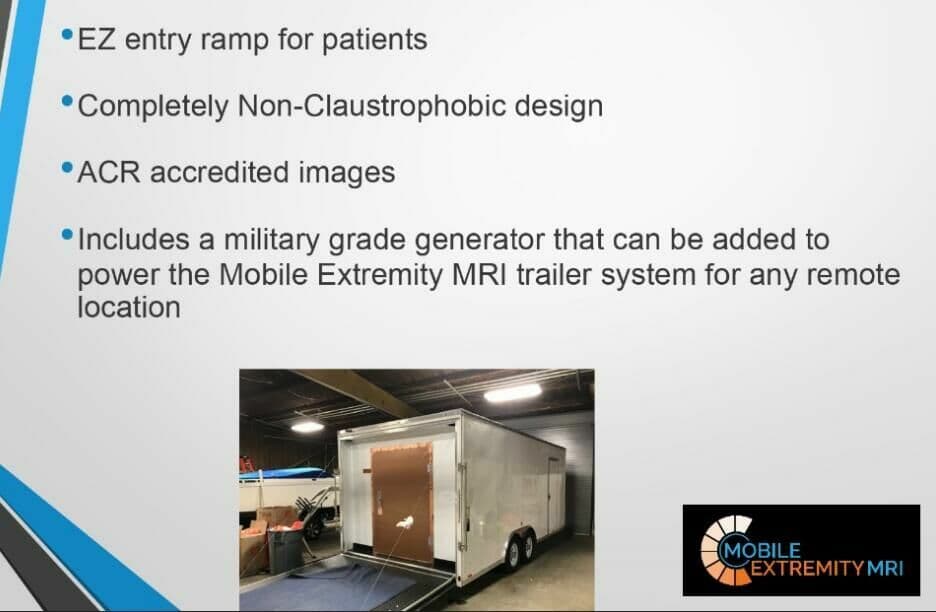 • EZ entry ramp for patients

• Completely Non-Claustrophobic design

• ACR accredited images

• Includes a military grade generator that can be added to power the Mobile Extremity MRI trailer system for any remote location

MOBILE EXTREMITY MRI